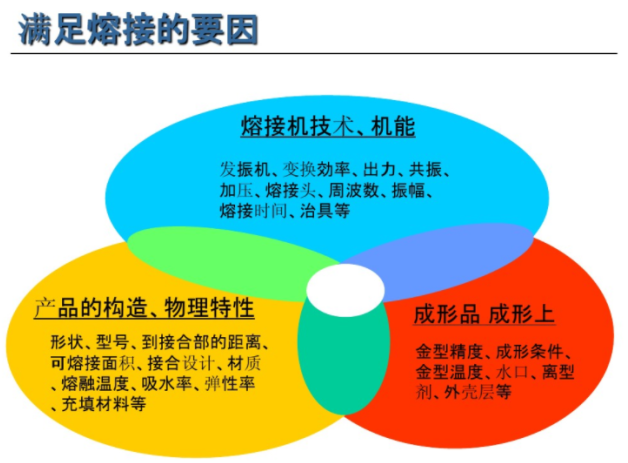 满足熔接的要因

熔接机技术、机能

发振机、变换效率、出力、共振、加压、熔接头、周波数、振幅、熔接时间、治具等

产品的构造、物理特性

形状、型号、到接合部的距离、可熔接面积、接合设计、材质、熔融温度、吸水率、弹性率、充填材料等

成形品 成形上

金型精度、成形条件、金型温度、水口、离型剂、外壳层等